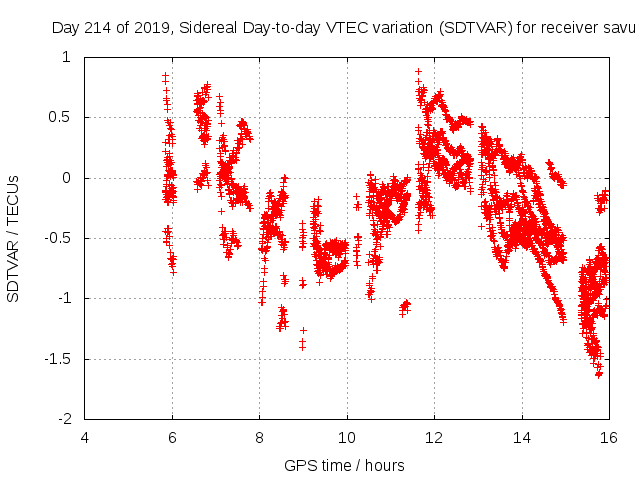 Day 214 of 2019, Sidereal Day-to-day VTEC variation (SDTVAR) for receiver savu

SDTVAR / TECUs

1
0.5
0
-0.5
-1
-1.5
-2

4
6
8
10
12
14
16

GPS time / hours